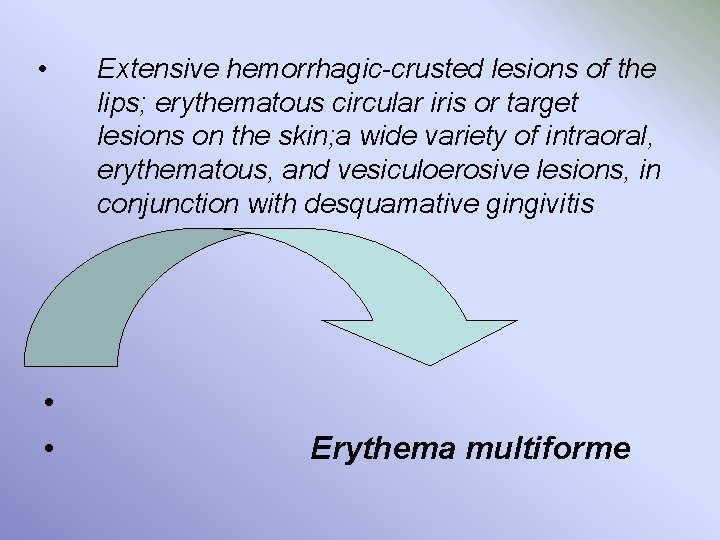 • Extensive hemorrhagic-crusted lesions of the lips; erythematous circular iris or target lesions on the skin;a wide variety of intraoral, erythematous, and vesiculoerosive lesions, in conjunction with desquamative gingivitis

•

• Erythema multiforme